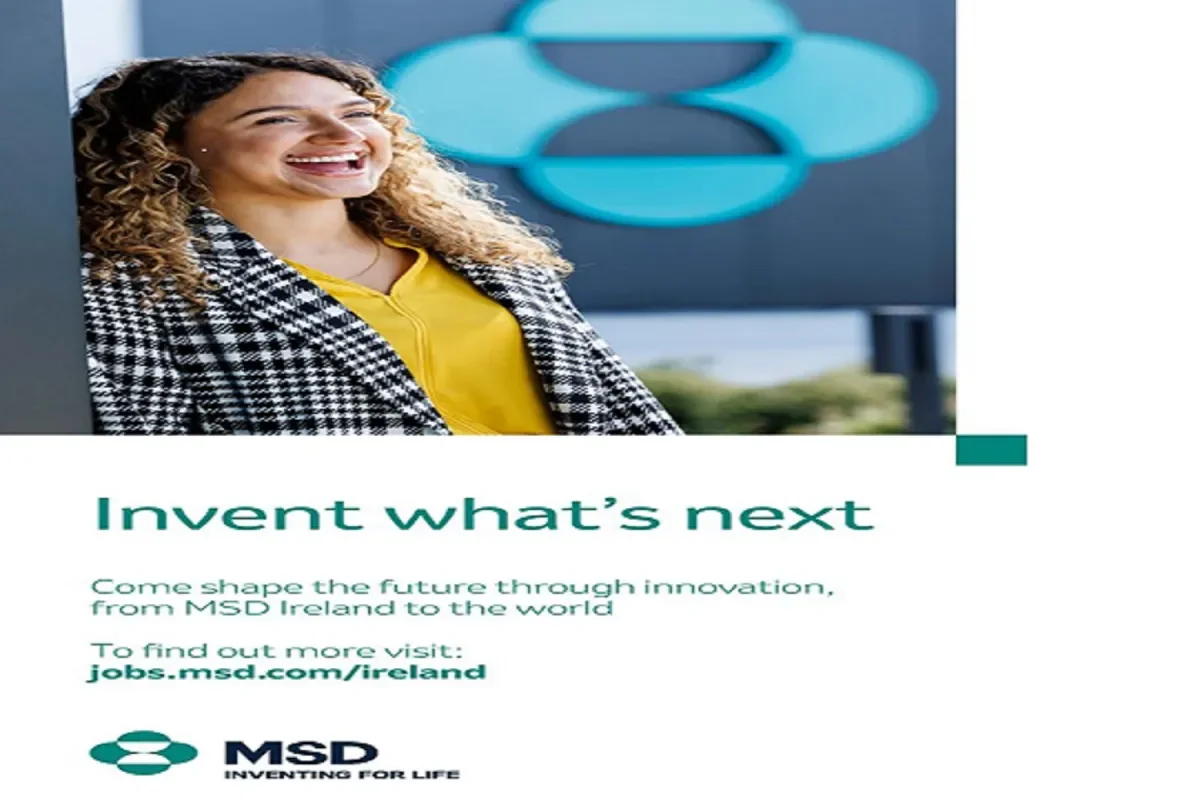 Invent what's next

Come shape the future through innovation, from MSD Ireland to the world

To find out more visit:
jobs.msd.com/ireland

MSD
INVENTING FOR LIFE